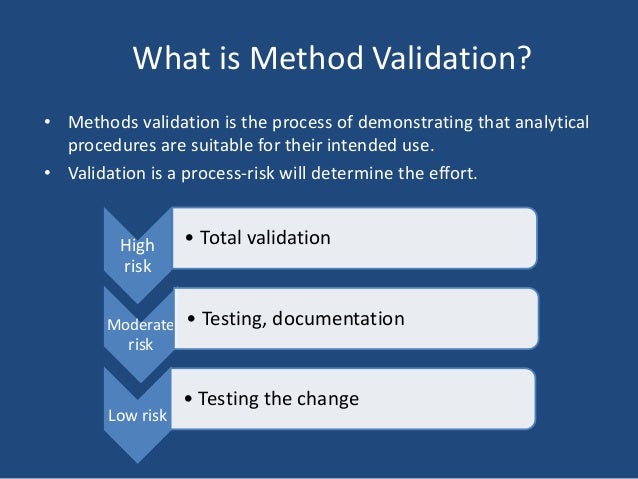 What is Method Validation?

• Methods validation is the process of demonstrating that analytical procedures are suitable for their intended use.
• Validation is a process-risk will determine the effort.

High risk

• Total validation

Moderate risk

• Testing, documentation

Low risk

• Testing the change